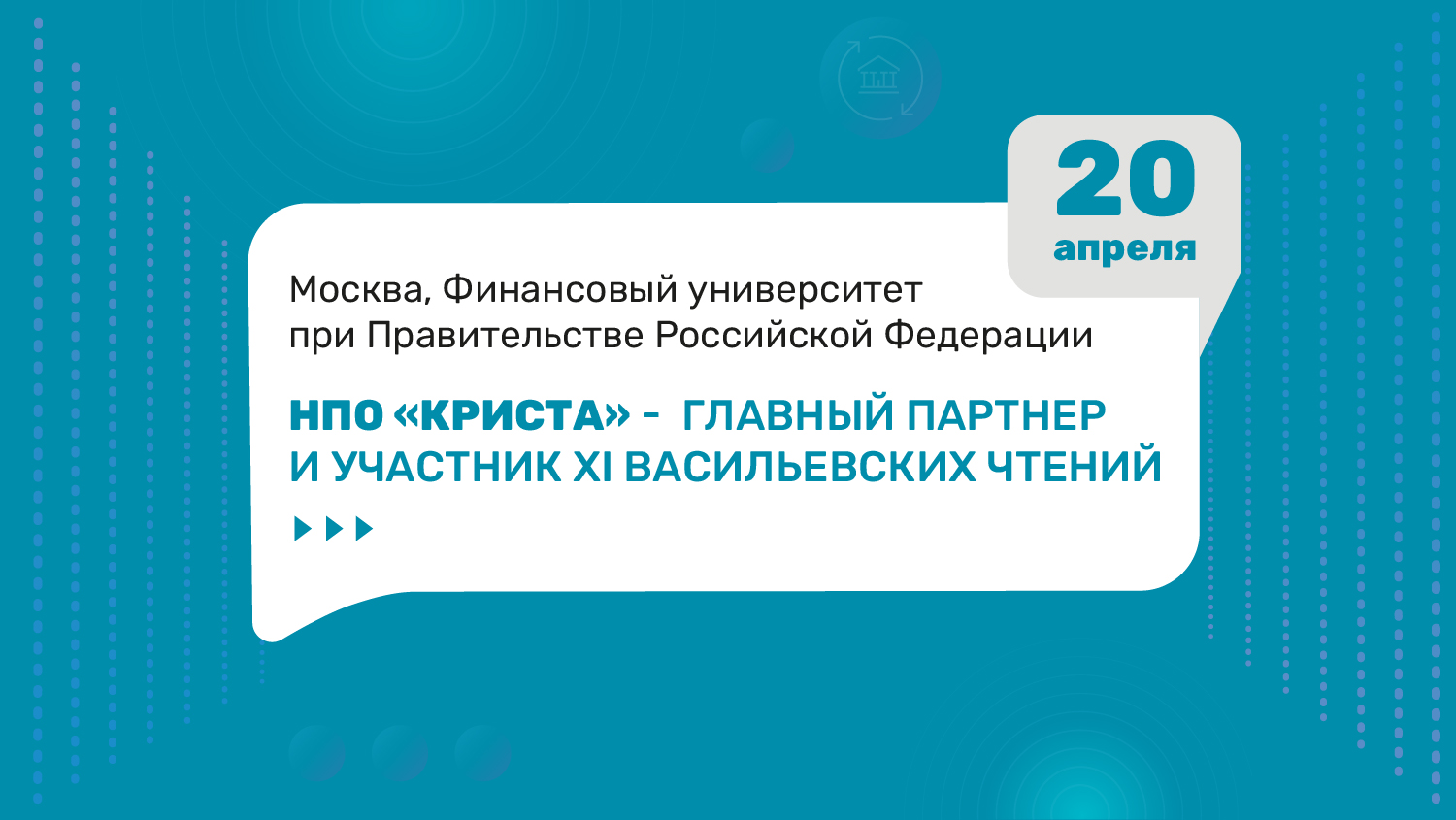 20
апреля

Москва, Финансовый университет при Правительстве Российской Федерации

НПО «КРИСТА» - ГЛАВНЫЙ ПАРТНЕР И УЧАСТНИК XI ВАСИЛЬЕВСКИХ ЧТЕНИЙ